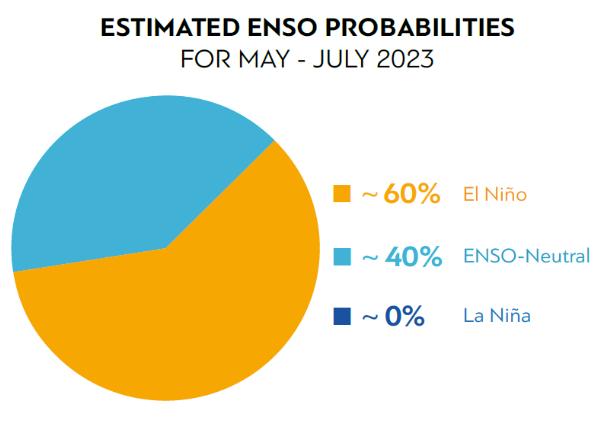 ESTIMATED ENSO PROBABILITIES
FOR MAY - JULY 2023

~ 60% El Niño

~ 40% ENSO-Neutral

~ 0% La Niña